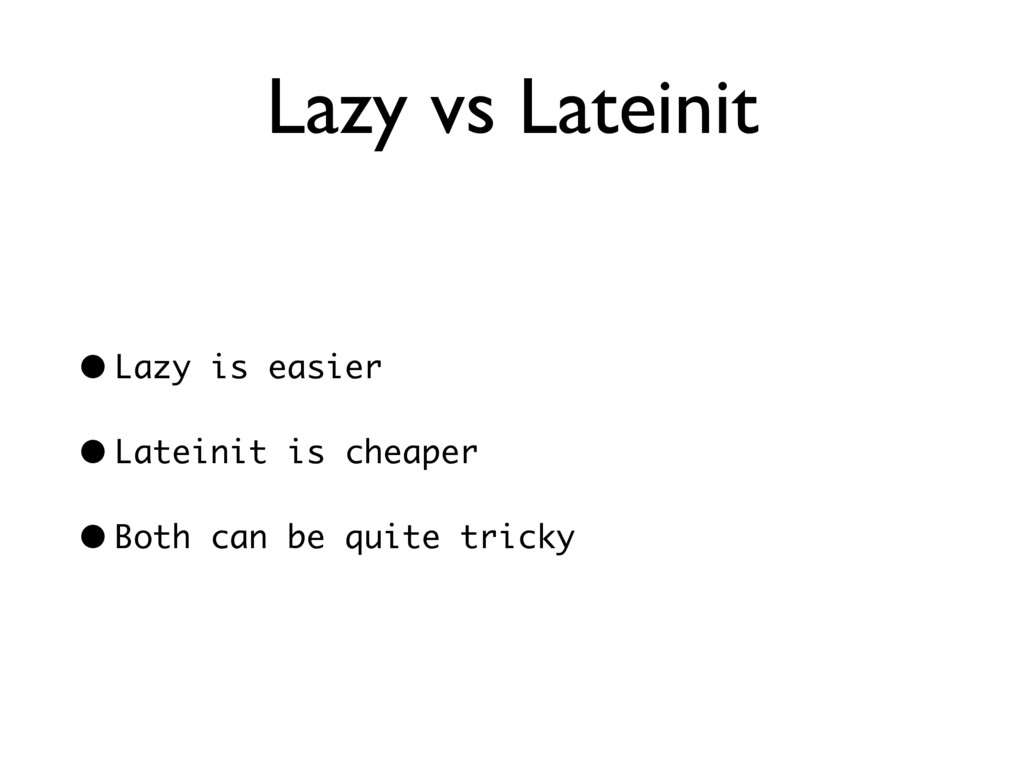 Lazy vs Lateinit

• Lazy is easier

• Lateinit is cheaper

• Both can be quite tricky